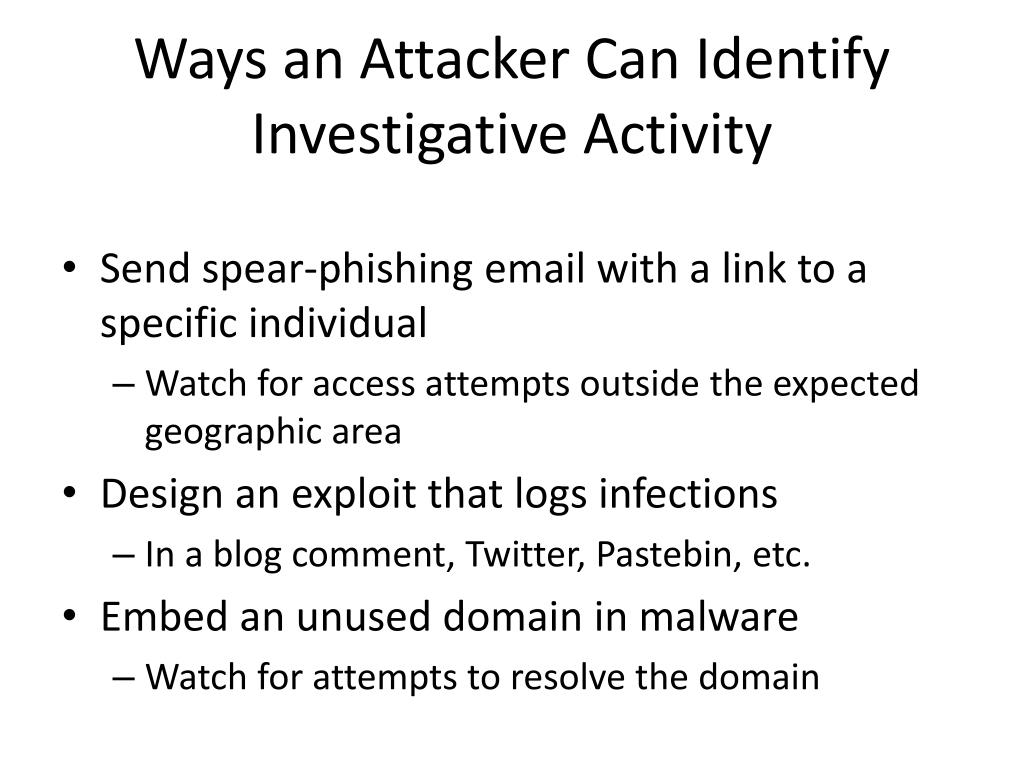 Ways an Attacker Can Identify Investigative Activity

• Send spear-phishing email with a link to a specific individual
– Watch for access attempts outside the expected geographic area
• Design an exploit that logs infections
– In a blog comment, Twitter, Pastebin, etc.
• Embed an unused domain in malware
– Watch for attempts to resolve the domain